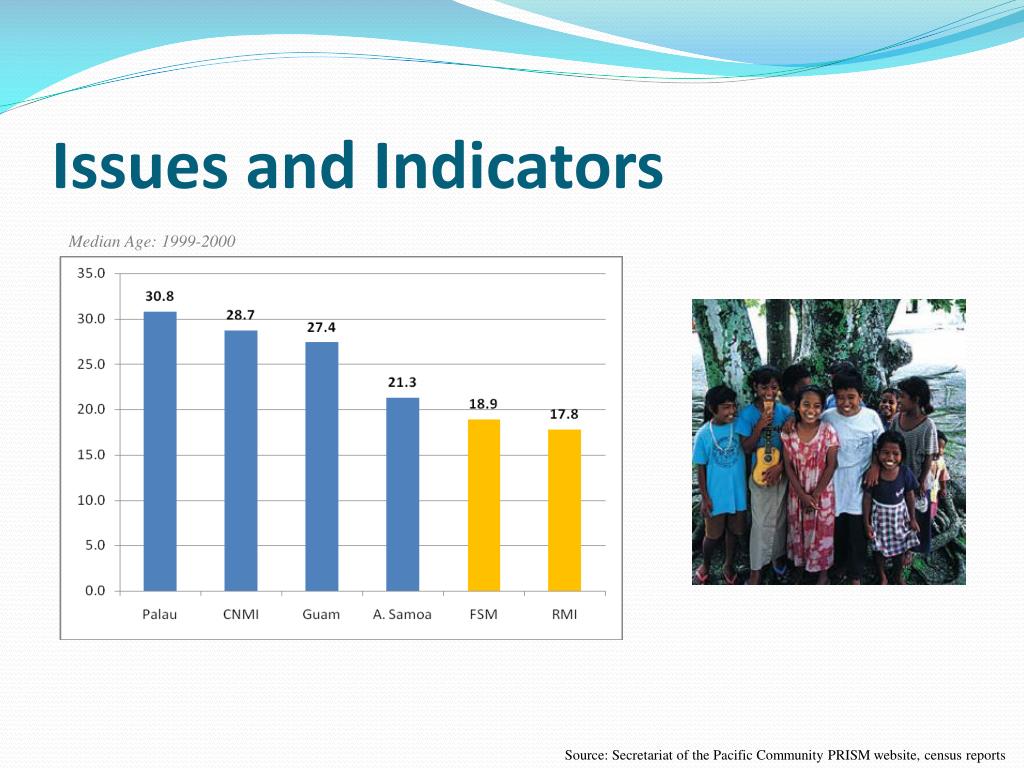 Issues and Indicators

Median Age: 1999-2000

35.0
30.0
25.0
20.0
15.0
10.0
5.0
0.0

30.8
28.7
27.4
21.3
18.9
17.8

Palau
CNMI
Guam
A. Samoa
FSM
RMI

Source: Secretariat of the Pacific Community PRISM website, census reports